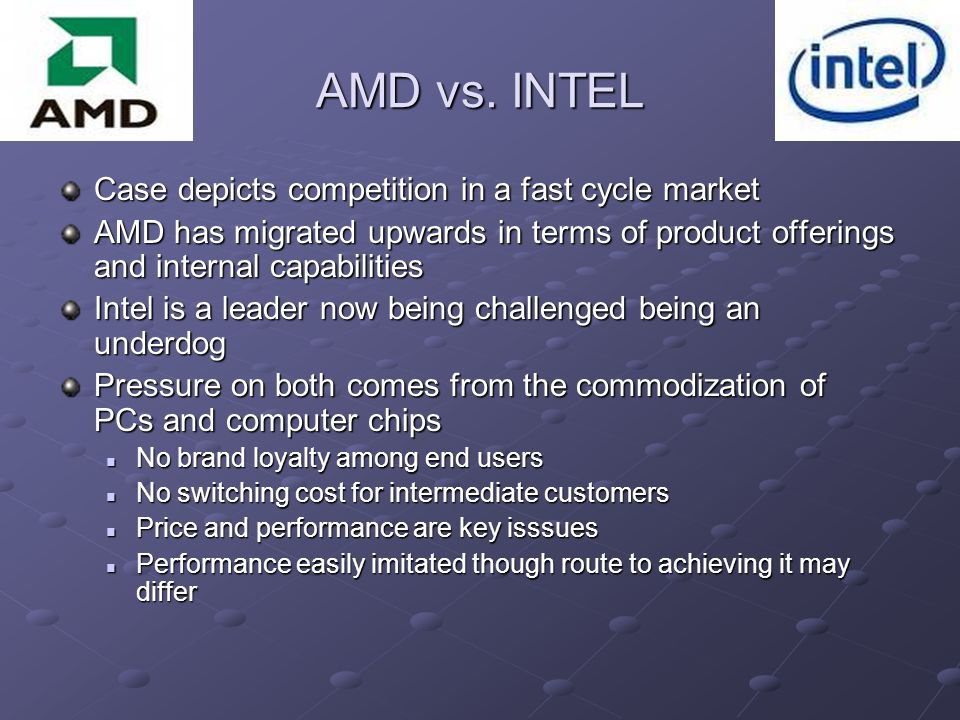 AMD

AMD vs. INTEL

intel

- Case depicts competition in a fast cycle market
- AMD has migrated upwards in terms of product offerings and internal capabilities
- Intel is a leader now being challenged being an underdog
- Pressure on both comes from the commodization of PCs and computer chips
  - No brand loyalty among end users
  - No switching cost for intermediate customers
  - Price and performance are key isssues
  - Performance easily imitated though route to achieving it may differ